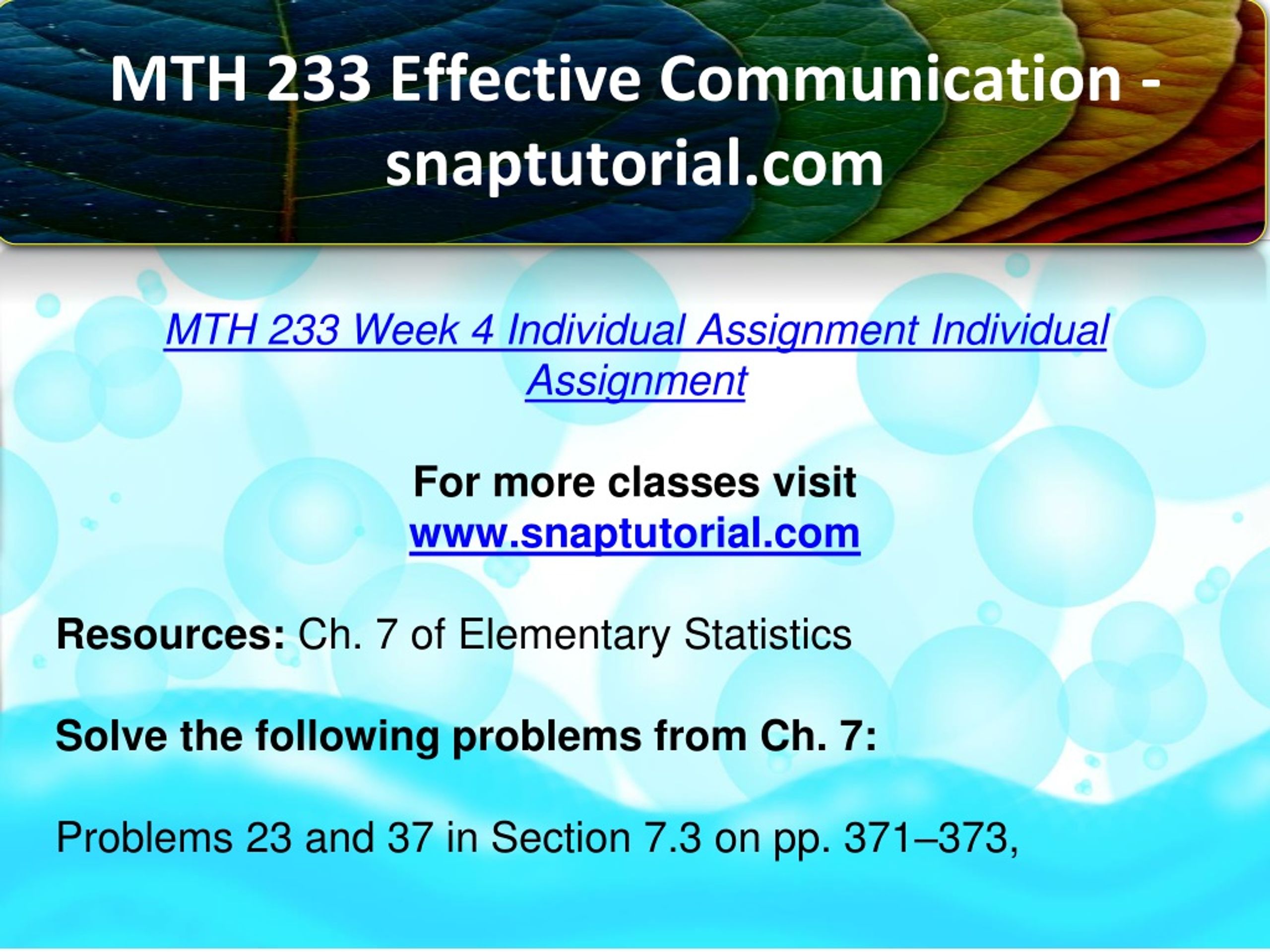 MTH 233 Effective Communication - snaptutorial.com

MTH 233 Week 4 Individual Assignment Individual Assignment

For more classes visit
www.snaptutorial.com

Resources: Ch. 7 of Elementary Statistics

Solve the following problems from Ch. 7:

Problems 23 and 37 in Section 7.3 on pp. 371–373,